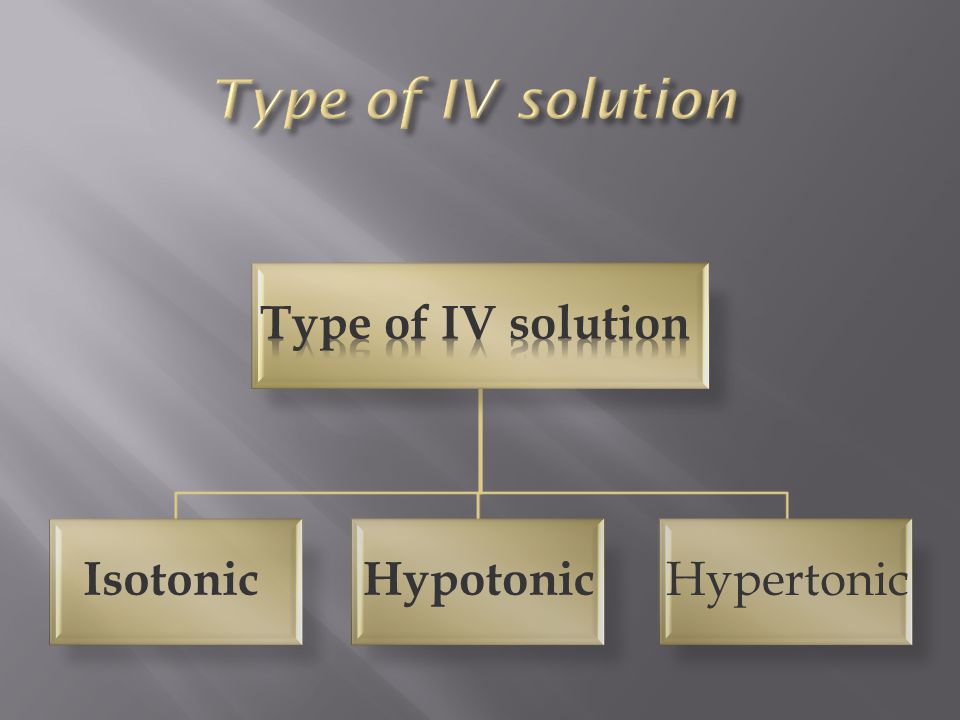 Type of IV solution

Type of IV solution

Isotonic

Hypotonic

Hypertonic